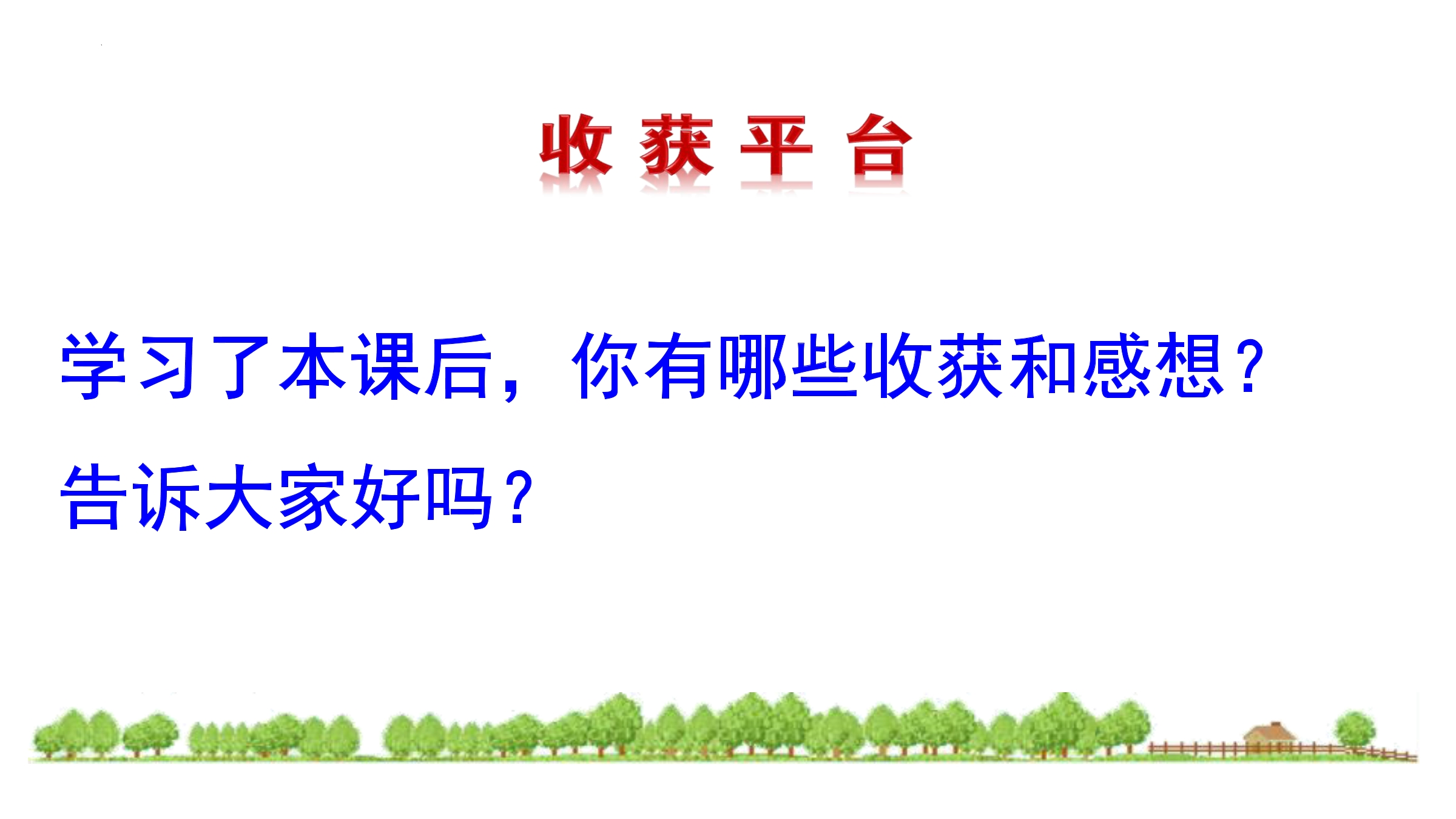 收 获 平 台

学习了本课后，你有哪些收获和感想？告诉大家好吗？